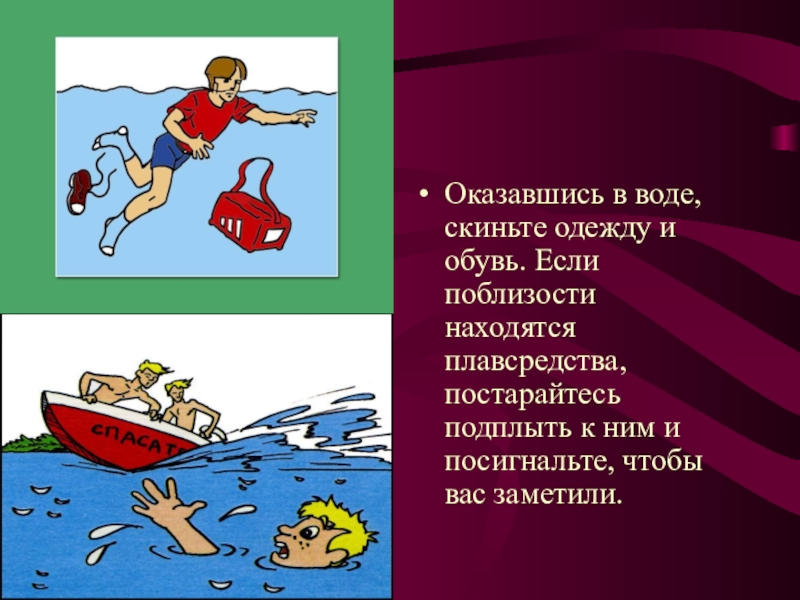 СПАСАТ

• Оказавшись в воде, скиньте одежду и обувь. Если поблизости находятся плавсредства, постарайтесь подплыть к ним и посигнальте, чтобы вас заметили.